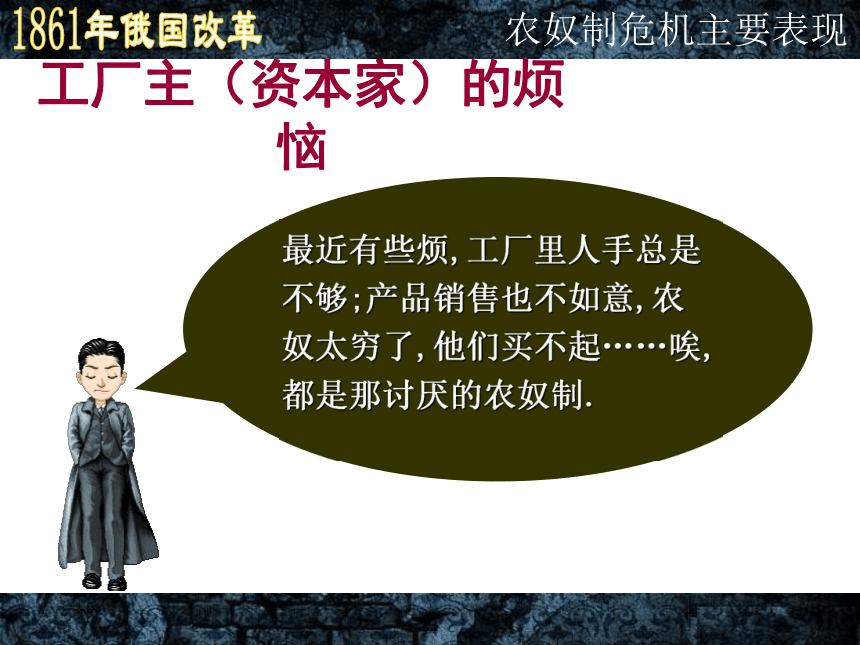 1861年俄国改革

农奴制危机主要表现

工厂主（资本家）的烦恼

最近有些烦，工厂里人手总是不够；产品销售也不如意，农奴太穷了，他们买不起……唉，都是那讨厌的农奴制.